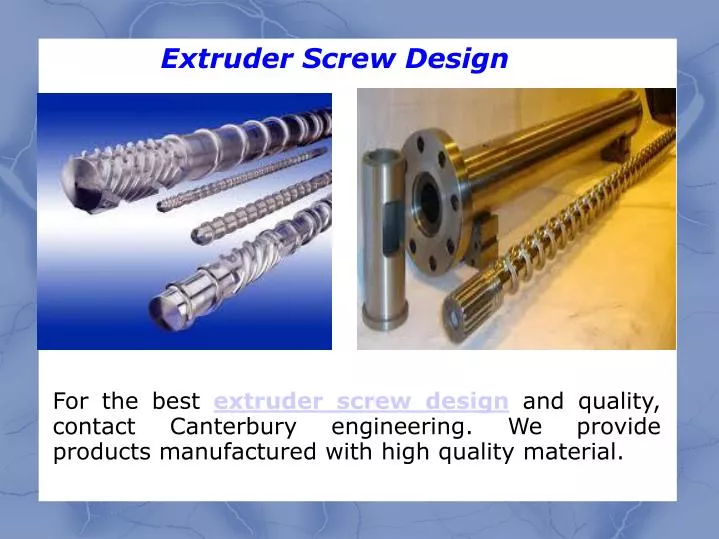 Extruder Screw Design

For the best extruder screw design and quality, contact Canterbury engineering. We provide products manufactured with high quality material.